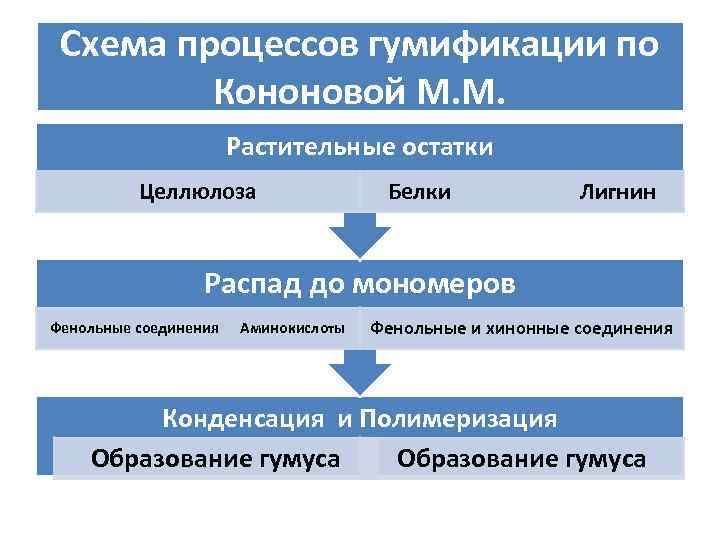 Схема процессов гумификации по Кононовой М.М.

Растительные остатки

Целлюлоза Белки Лигнин

Распад до мономеров

Фенольные соединения Аминокислоты Фенольные и хинонные соединения

Конденсация и Полимеризация

Образование гумуса Образование гумуса